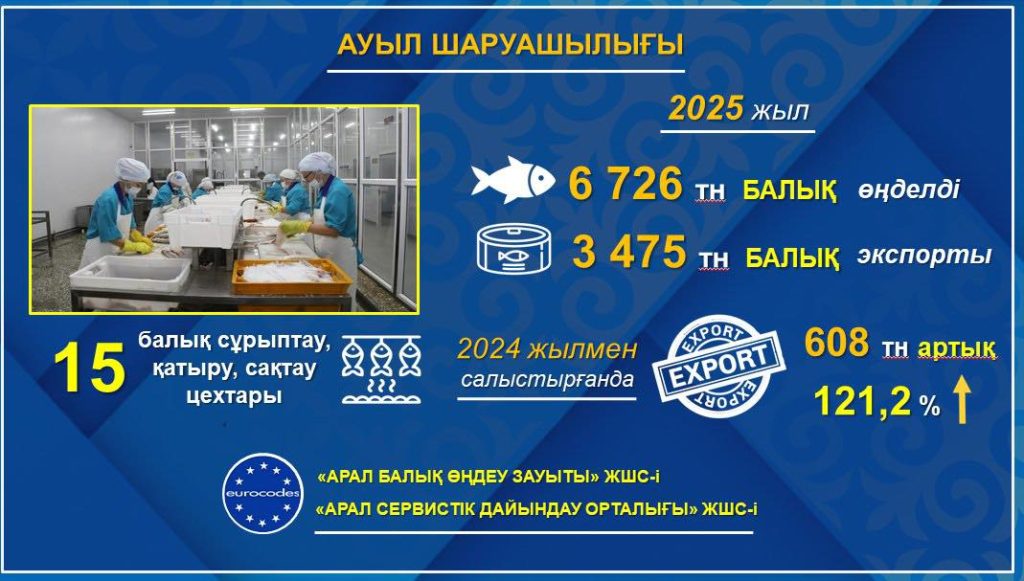 АУЫЛ ШАРУАШЫЛЫҒЫ

2025 жыл

6 726 тн БАЛЫҚ өңделді

3 475 тн БАЛЫҚ экспорты

15 балық сұрыптау, қатыру, сақтау цехтары

2024 жылмен салыстырғанда

EXPORT EXPORT EXPORT

608 тн артық

121,2 %

eurocodes

«АРАЛ БАЛЫҚ ӨҢДЕУ ЗАУЫТЫ» ЖШС-і

«АРАЛ СЕРВИСТІК ДАЙЫНДАУ ОРТАЛЫҒЫ» ЖШС-і